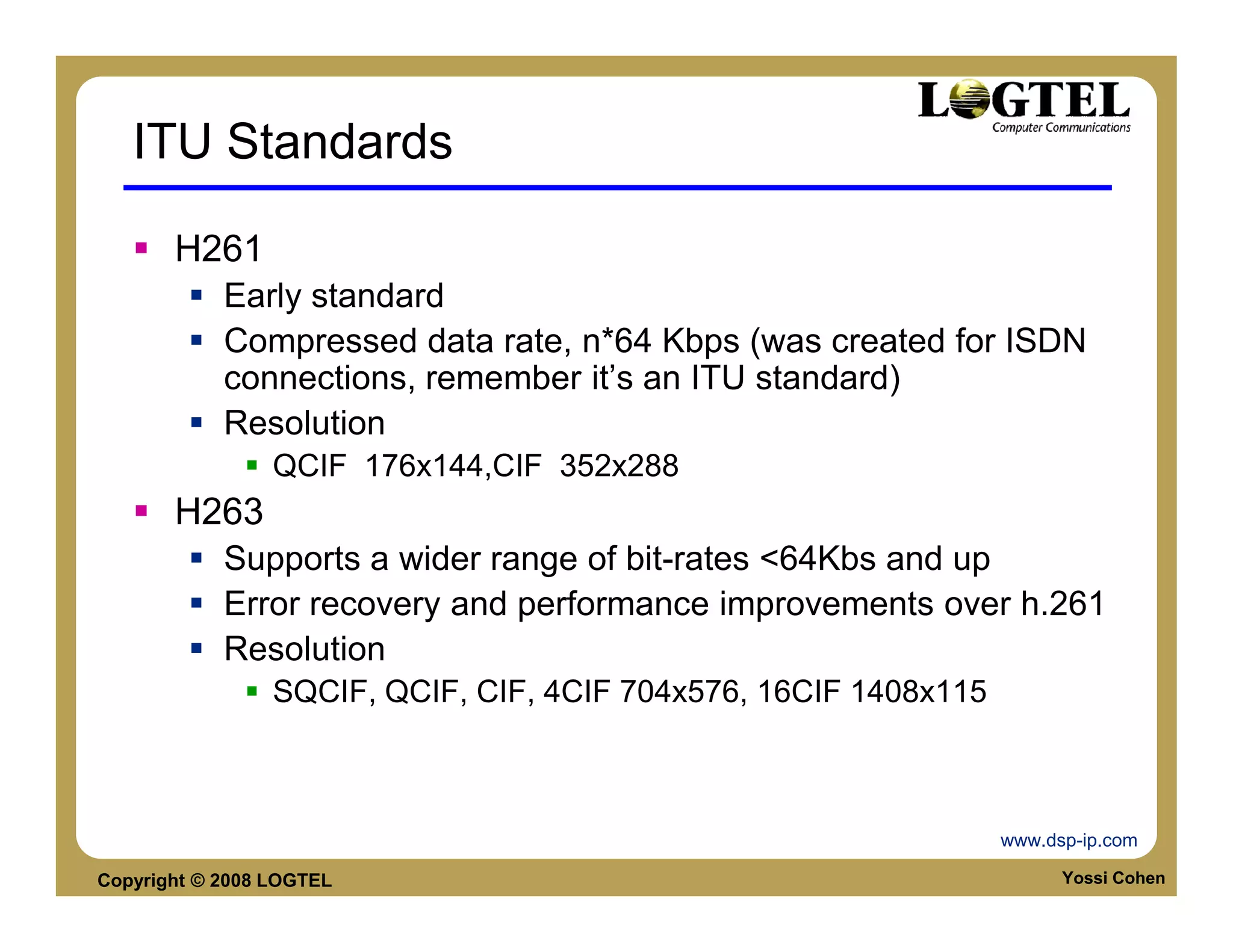 LOGTEL
Computer Communications

ITU Standards

- H261
  - Early standard
  - Compressed data rate, n*64 Kbps (was created for ISDN connections, remember it's an ITU standard)
  - Resolution
    - QCIF 176x144,CIF 352x288
- H263
  - Supports a wider range of bit-rates <64Kbs and up
  - Error recovery and performance improvements over h.261
  - Resolution
    - SQCIF, QCIF, CIF, 4CIF 704x576, 16CIF 1408x115

www.dsp-ip.com

Copyright © 2008 LOGTEL

Yossi Cohen